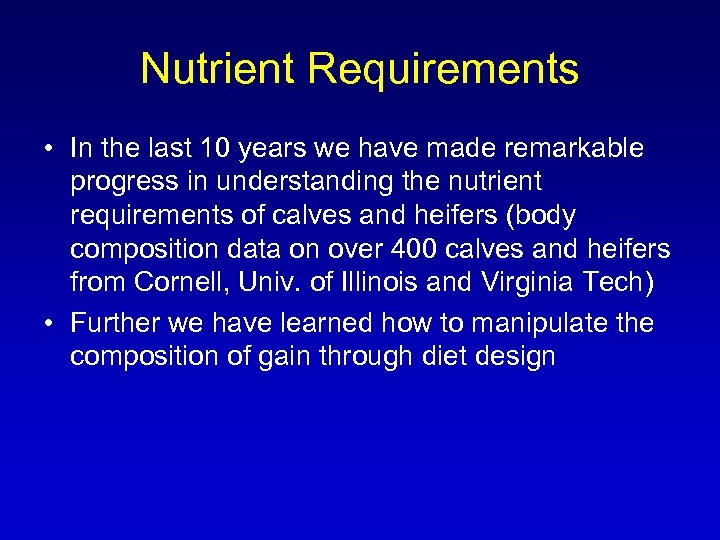 Nutrient Requirements

• In the last 10 years we have made remarkable progress in understanding the nutrient requirements of calves and heifers (body composition data on over 400 calves and heifers from Cornell, Univ. of Illinois and Virginia Tech)

• Further we have learned how to manipulate the composition of gain through diet design